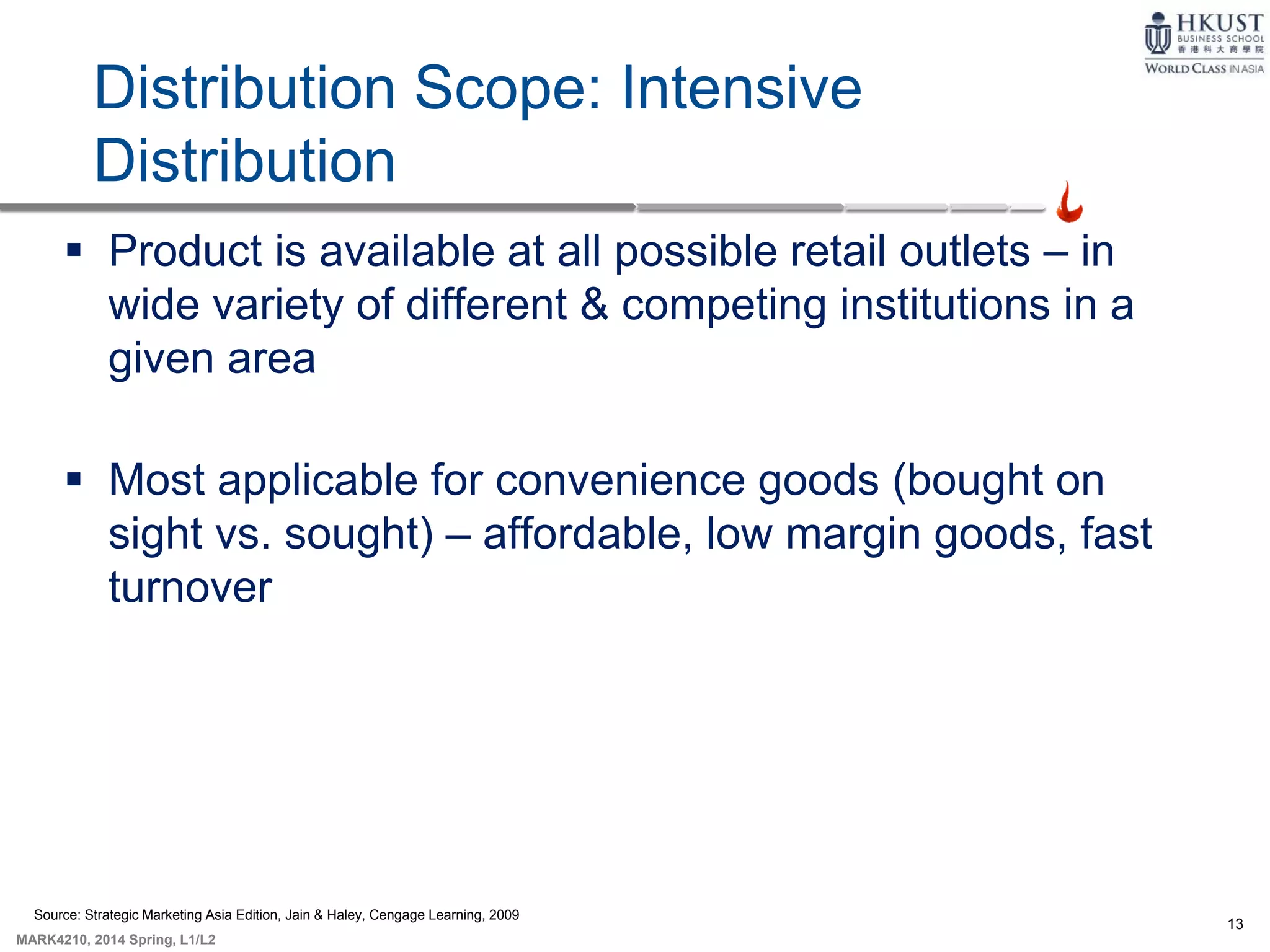 HKUST
BUSINESS SCHOOL
香港科大商學院
WORLD CLASS IN ASIA

Distribution Scope: Intensive Distribution

▪ Product is available at all possible retail outlets – in wide variety of different & competing institutions in a given area

▪ Most applicable for convenience goods (bought on sight vs. sought) – affordable, low margin goods, fast turnover

Source: Strategic Marketing Asia Edition, Jain & Haley, Cengage Learning, 2009

MARK4210, 2014 Spring, L1/L2

13